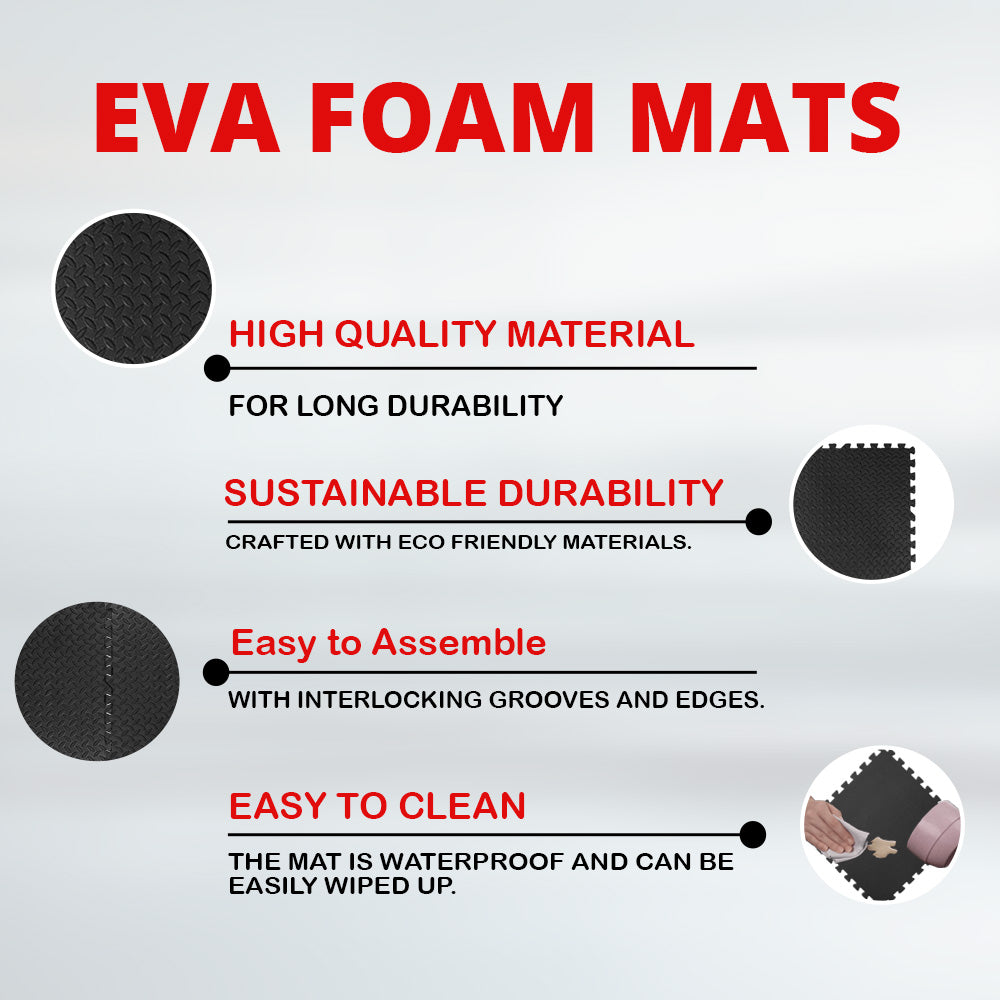 EVA FOAM MATS

HIGH QUALITY MATERIAL

FOR LONG DURABILITY

SUSTAINABLE DURABILITY

CRAFTED WITH ECO FRIENDLY MATERIALS.

Easy to Assemble

WITH INTERLOCKING GROOVES AND EDGES.

EASY TO CLEAN

THE MAT IS WATERPROOF AND CAN BE EASILY WIPED UP.